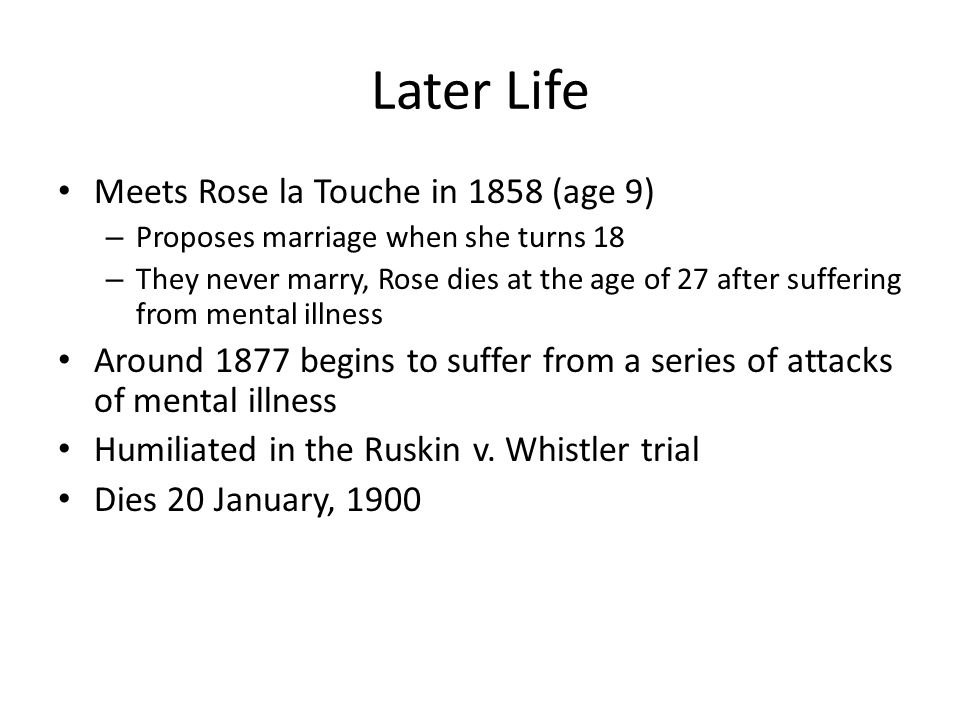 Later Life

• Meets Rose la Touche in 1858 (age 9)
  – Proposes marriage when she turns 18
  – They never marry, Rose dies at the age of 27 after suffering from mental illness
• Around 1877 begins to suffer from a series of attacks of mental illness
• Humiliated in the Ruskin v. Whistler trial
• Dies 20 January, 1900